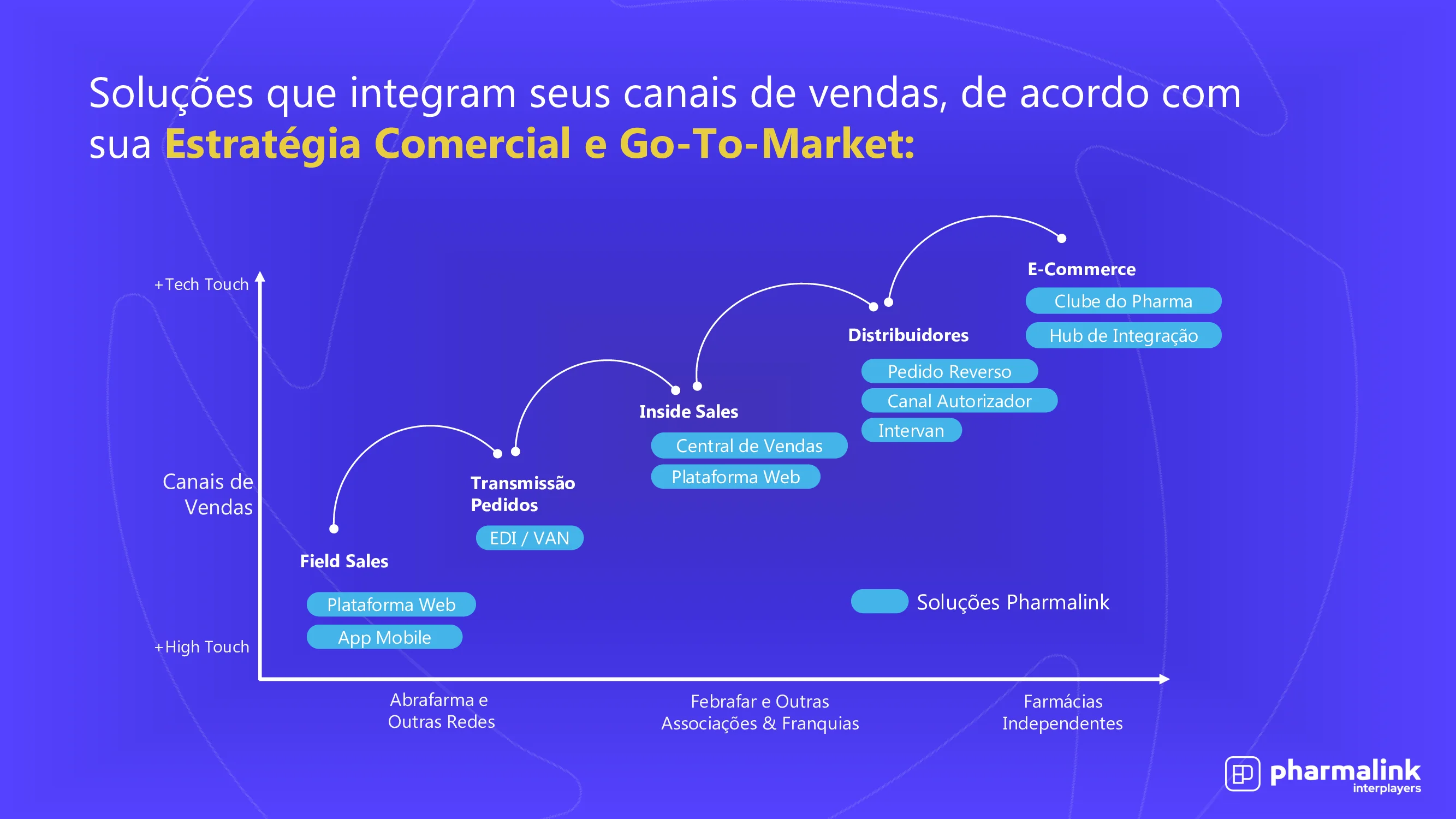 Soluções que integram seus canais de vendas, de acordo com sua Estratégia Comercial e Go-To-Market:

+Tech Touch

Canais de Vendas

+High Touch

Field Sales

Plataforma Web

App Mobile

Transmissão Pedidos

EDI / VAN

Inside Sales

Central de Vendas

Plataforma Web

Distribuidores

Pedido Reverso

Canal Autorizador

Intervan

E-Commerce

Clube do Pharma

Hub de Integração

Soluções Pharmalink

Abrafarma e Outras Redes

Febrafar e Outras Associações & Franquias

Farmácias Independentes

pharmalink interplayers